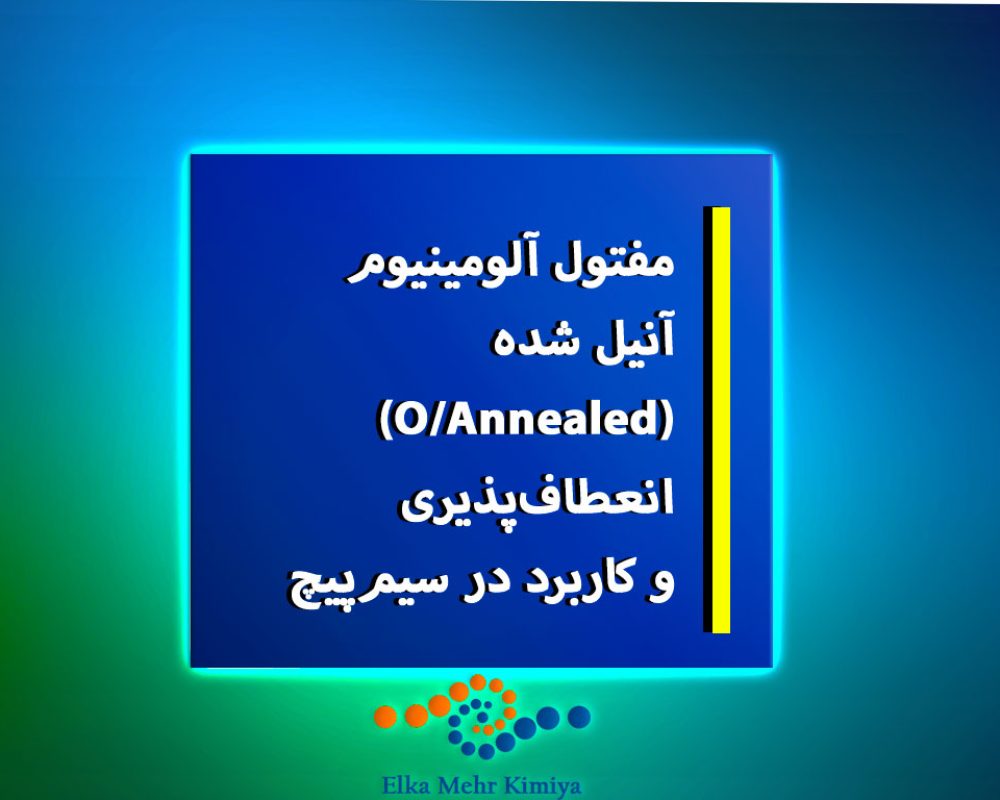 مفتول آلومینیوم
آنیل شده
(O/Annealed)
انعطاف‌پذیری
و کاربرد در سیم‌پیچ

Elka Mehr Kimiya